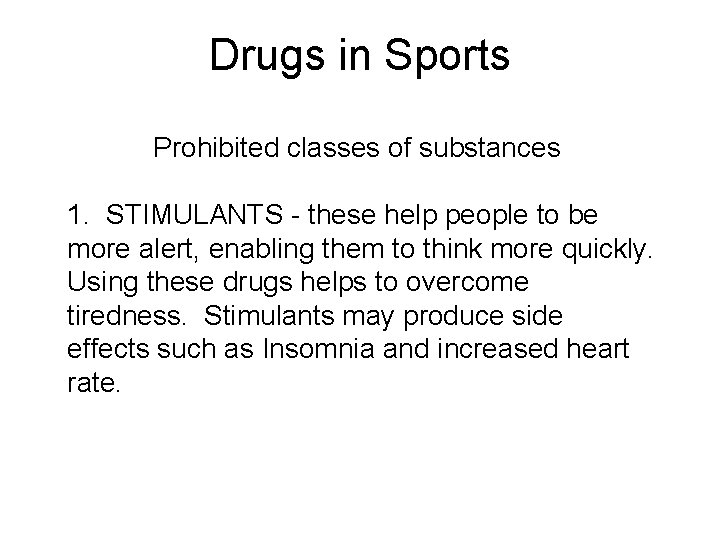 Drugs in Sports

Prohibited classes of substances

1. STIMULANTS - these help people to be more alert, enabling them to think more quickly. Using these drugs helps to overcome tiredness. Stimulants may produce side effects such as Insomnia and increased heart rate.